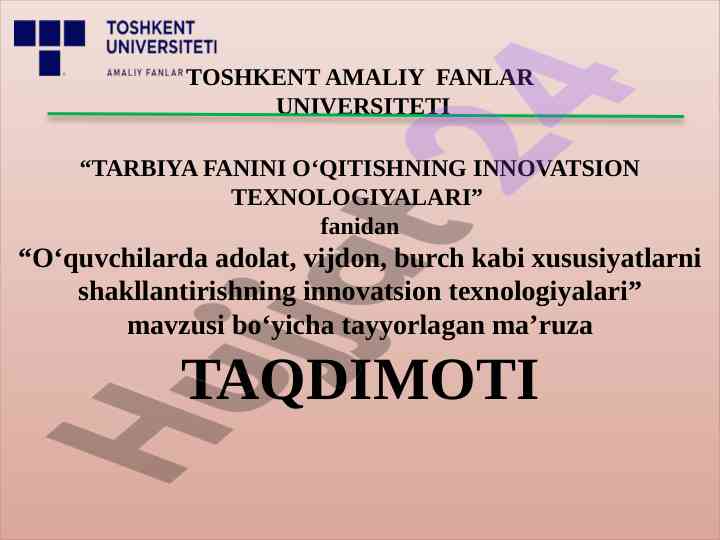 TOSHKENT UNIVERSITETI
AMALIY FANLAR

TOSHKENT AMALIY FANLAR UNIVERSITETI

“TARBIYA FANINI O‘QITISHNING INNOVATSION TEXNOLOGIYALARI”
fanidan
“O‘quvchilarda adolat, vijdon, burch kabi xususiyatlarni shakllantirishning innovatsion texnologiyalari”
mavzusi bo‘yicha tayyorlagan ma’ruza
TAQDIMOTI

Hujjat24